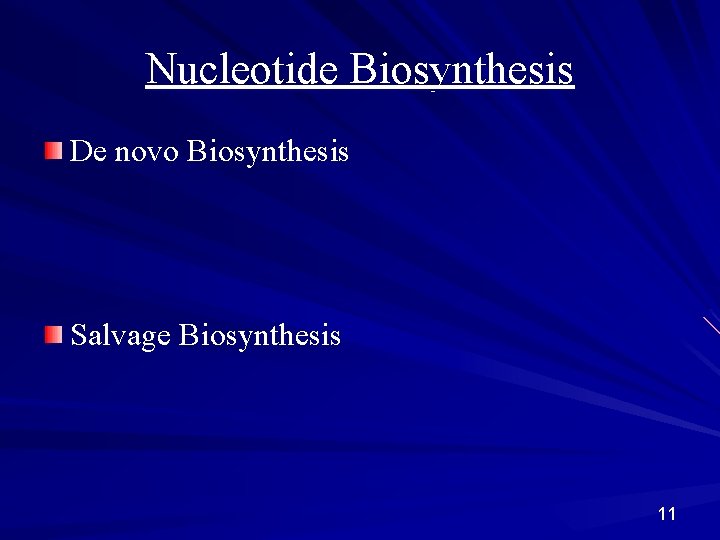 Nucleotide Biosynthesis

De novo Biosynthesis

Salvage Biosynthesis

11